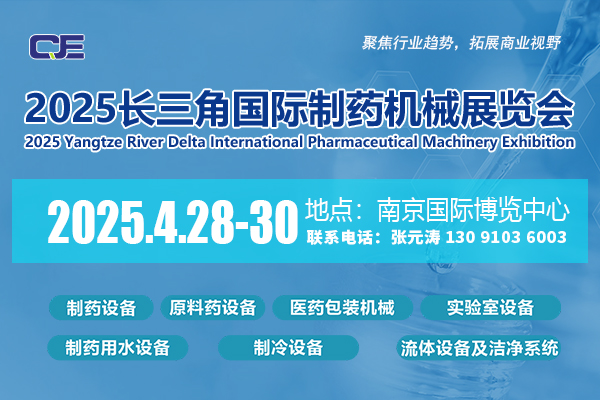 CJE

聚焦行业趋势，拓展商业视野

2025长三角国际制药机械展览会
2025 Yangtze River Delta International Pharmaceutical Machinery Exhibition

2025.4.28-30 地点：南京国际博览中心
联系电话：张元涛 130 9103 6003

制药设备
原料药设备
医药包装机械
实验室设备
制药用水设备
制冷设备
流体设备及洁净系统